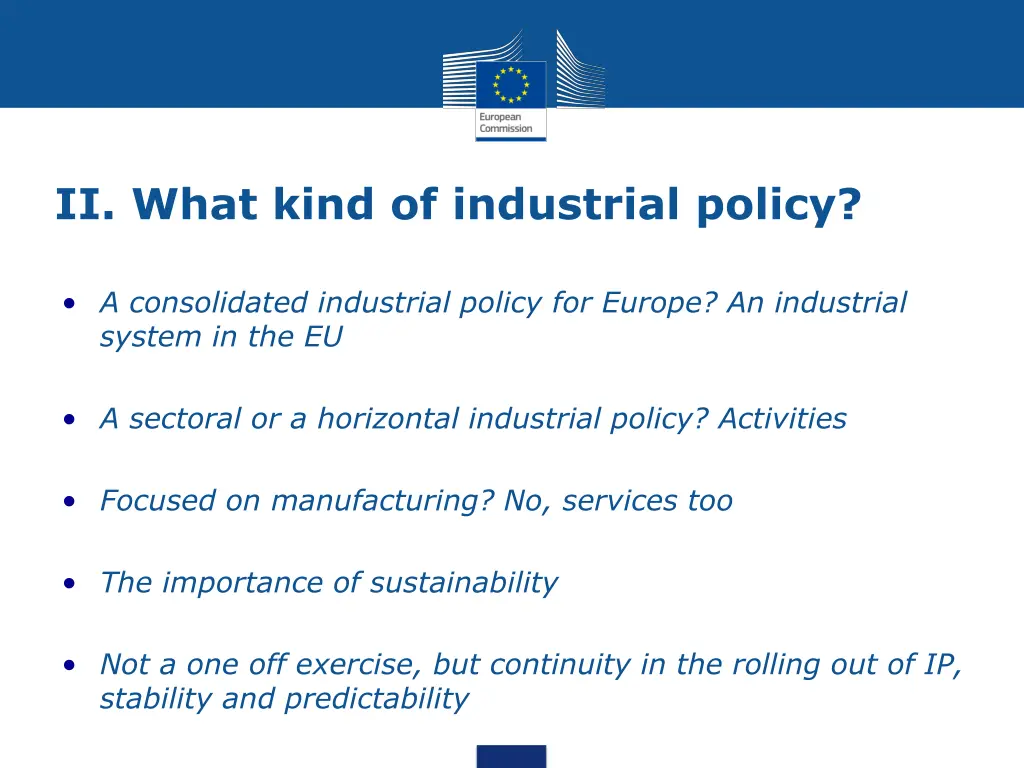 European Commission

II. What kind of industrial policy?

• A consolidated industrial policy for Europe? An industrial system in the EU

• A sectoral or a horizontal industrial policy? Activities

• Focused on manufacturing? No, services too

• The importance of sustainability

• Not a one off exercise, but continuity in the rolling out of IP, stability and predictability